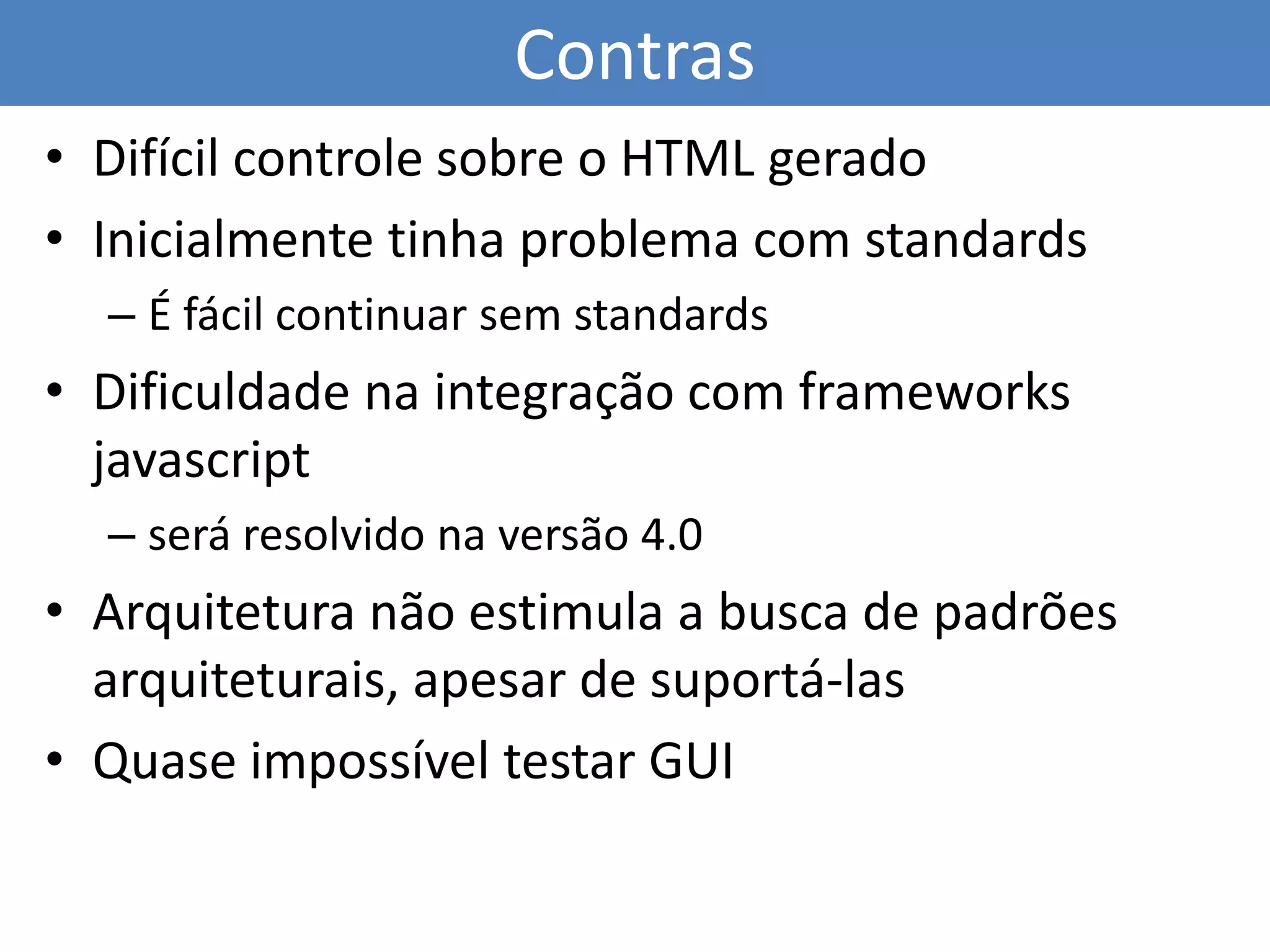 Contras

• Difícil controle sobre o HTML gerado
• Inicialmente tinha problema com standards
– É fácil continuar sem standards
• Dificuldade na integração com frameworks javascript
– será resolvido na versão 4.0
• Arquitetura não estimula a busca de padrões arquiteturais, apesar de suportá-las
• Quase impossível testar GUI